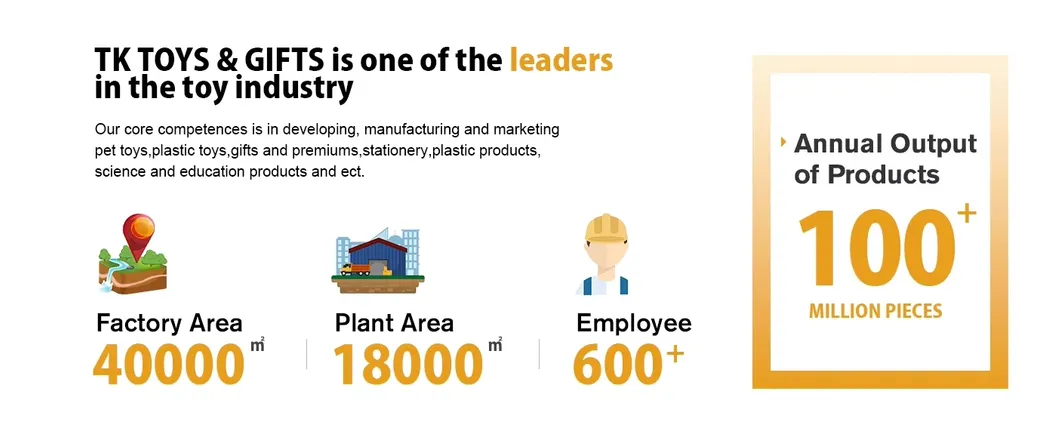 TK TOYS & GIFTS is one of the leaders in the toy industry

Our core competences is in developing, manufacturing and marketing pet toys,plastic toys,gifts and premiums,stationery,plastic products, science and education products and ect.

Factory Area
40000 ㎡

Plant Area
18000 ㎡

Employee
600+

Annual Output of Products
100+
MILLION PIECES